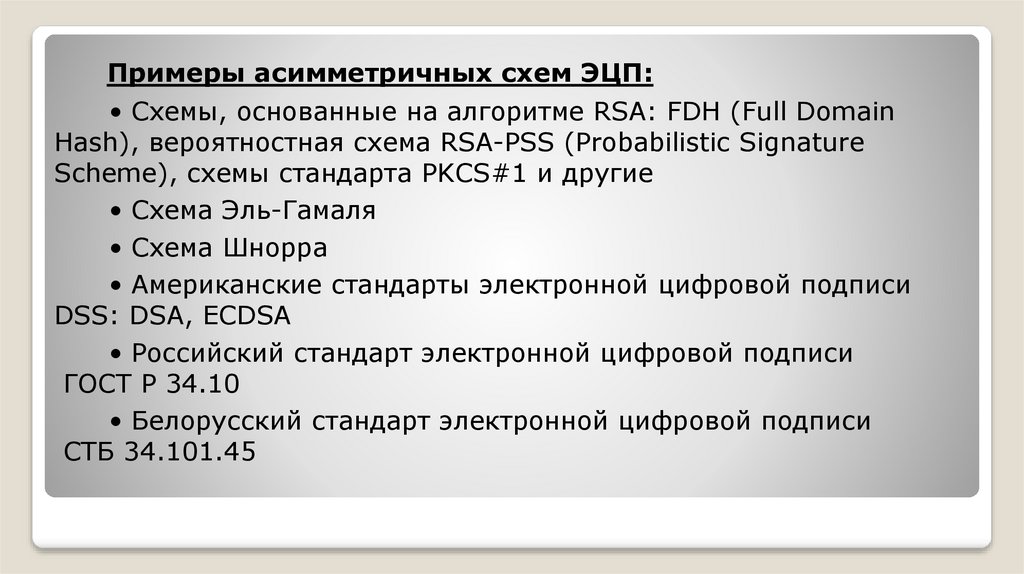 Примеры асимметричных схем ЭЦП:

• Схемы, основанные на алгоритме RSA: FDH (Full Domain Hash), вероятностная схема RSA-PSS (Probabilistic Signature Scheme), схемы стандарта PKCS#1 и другие

• Схема Эль-Гамаля

• Схема Шнорра

• Американские стандарты электронной цифровой подписи DSS: DSA, ECDSA

• Российский стандарт электронной цифровой подписи ГОСТ Р 34.10

• Белорусский стандарт электронной цифровой подписи СТБ 34.101.45